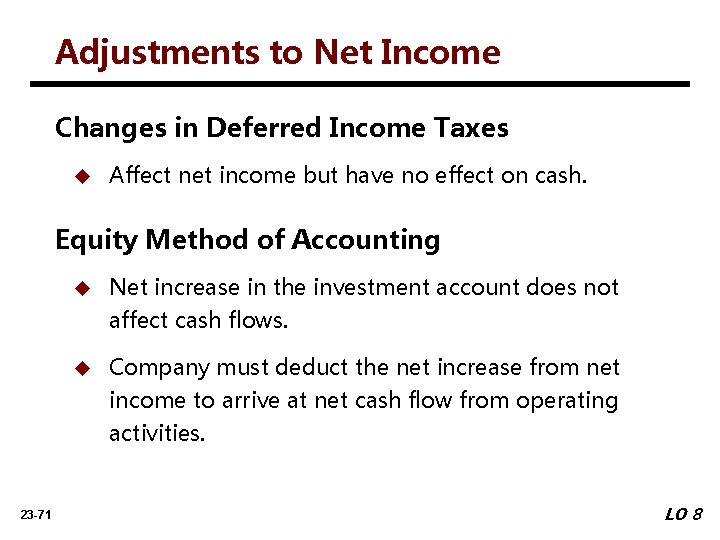 Adjustments to Net Income

Changes in Deferred Income Taxes

◆ Affect net income but have no effect on cash.

Equity Method of Accounting

◆ Net increase in the investment account does not affect cash flows.

◆ Company must deduct the net increase from net income to arrive at net cash flow from operating activities.

23-71

LO 8